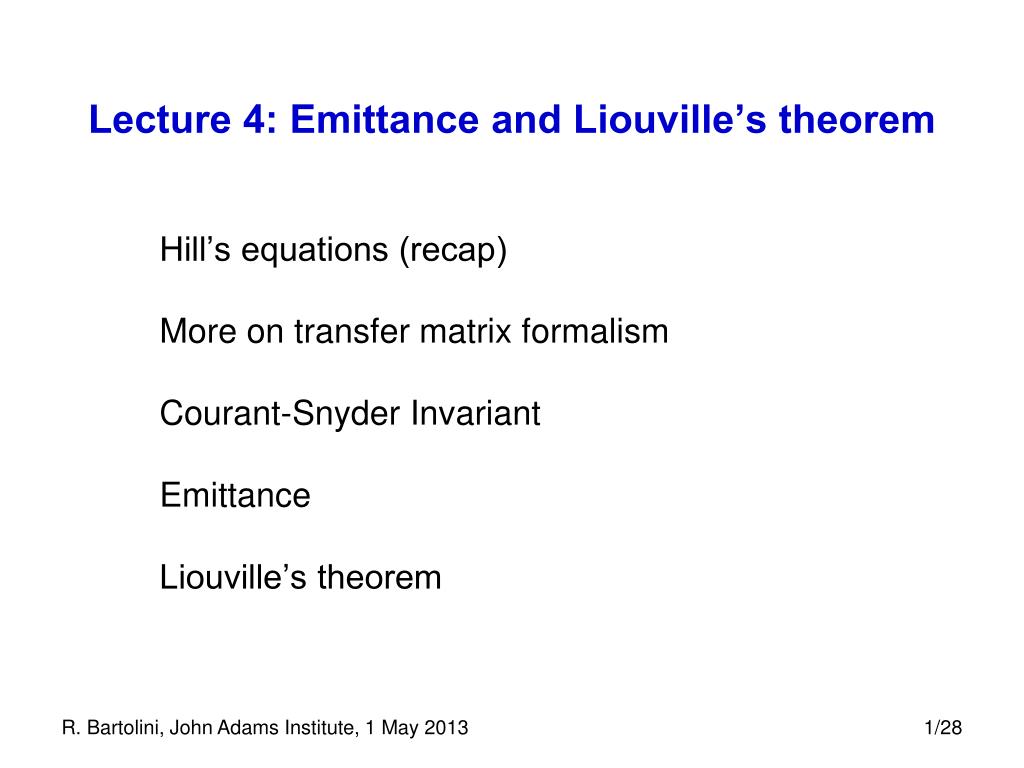 Lecture 4: Emittance and Liouville’s theorem

Hill’s equations (recap)

More on transfer matrix formalism

Courant-Snyder Invariant

Emittance

Liouville’s theorem

R. Bartolini, John Adams Institute, 1 May 2013

1/28